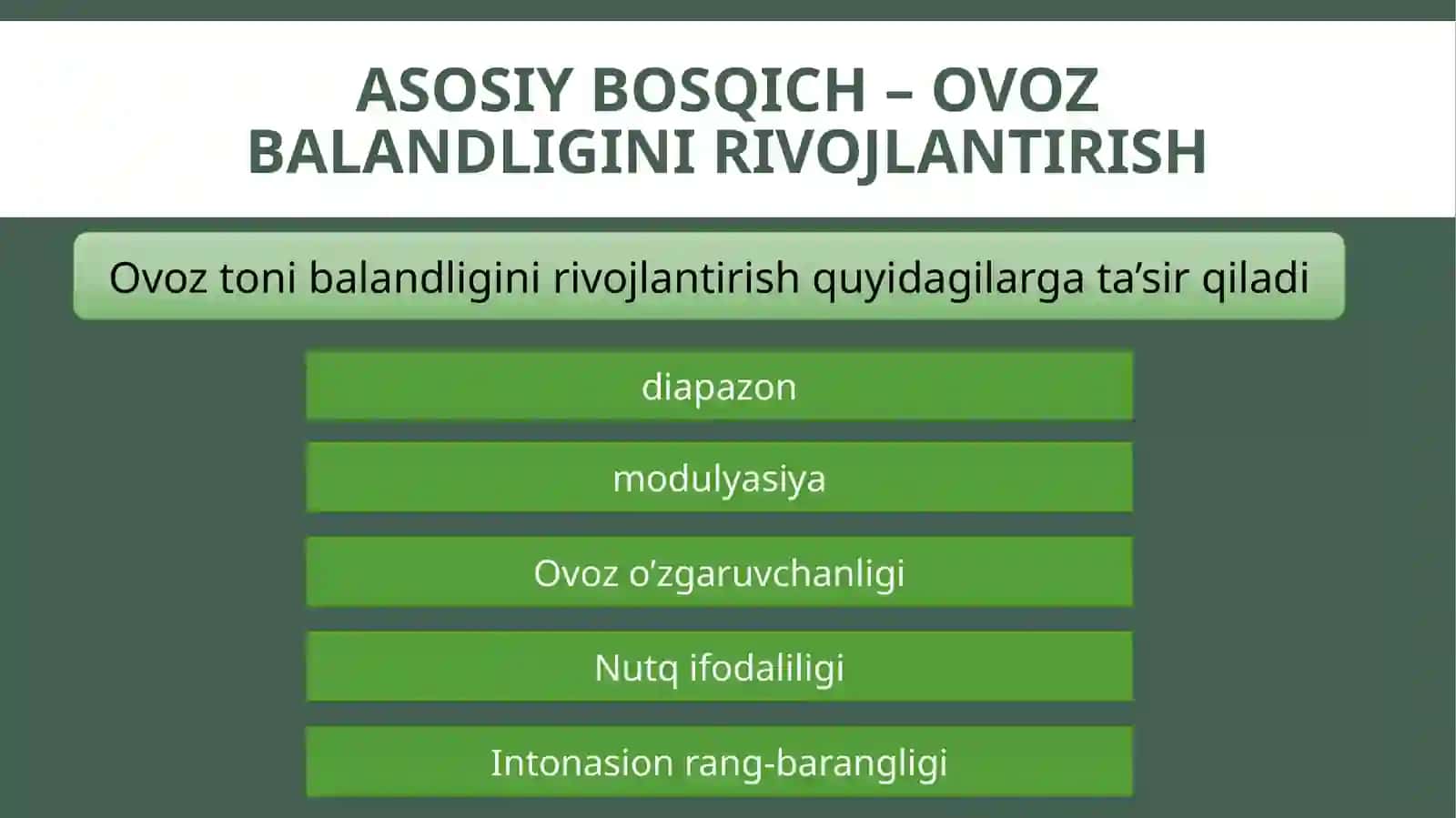 ASOSIY BOSQICH – OVOZ BALANDLIGINI RIVOJLANTIRISH

Ovoz toni balandligini rivojlantirish quyidagilarga ta’sir qiladi

diapazon

modulyasiya

Ovoz o’zgaruvchanligi

Nutq ifodaliligi

Intonasion rang-barangligi